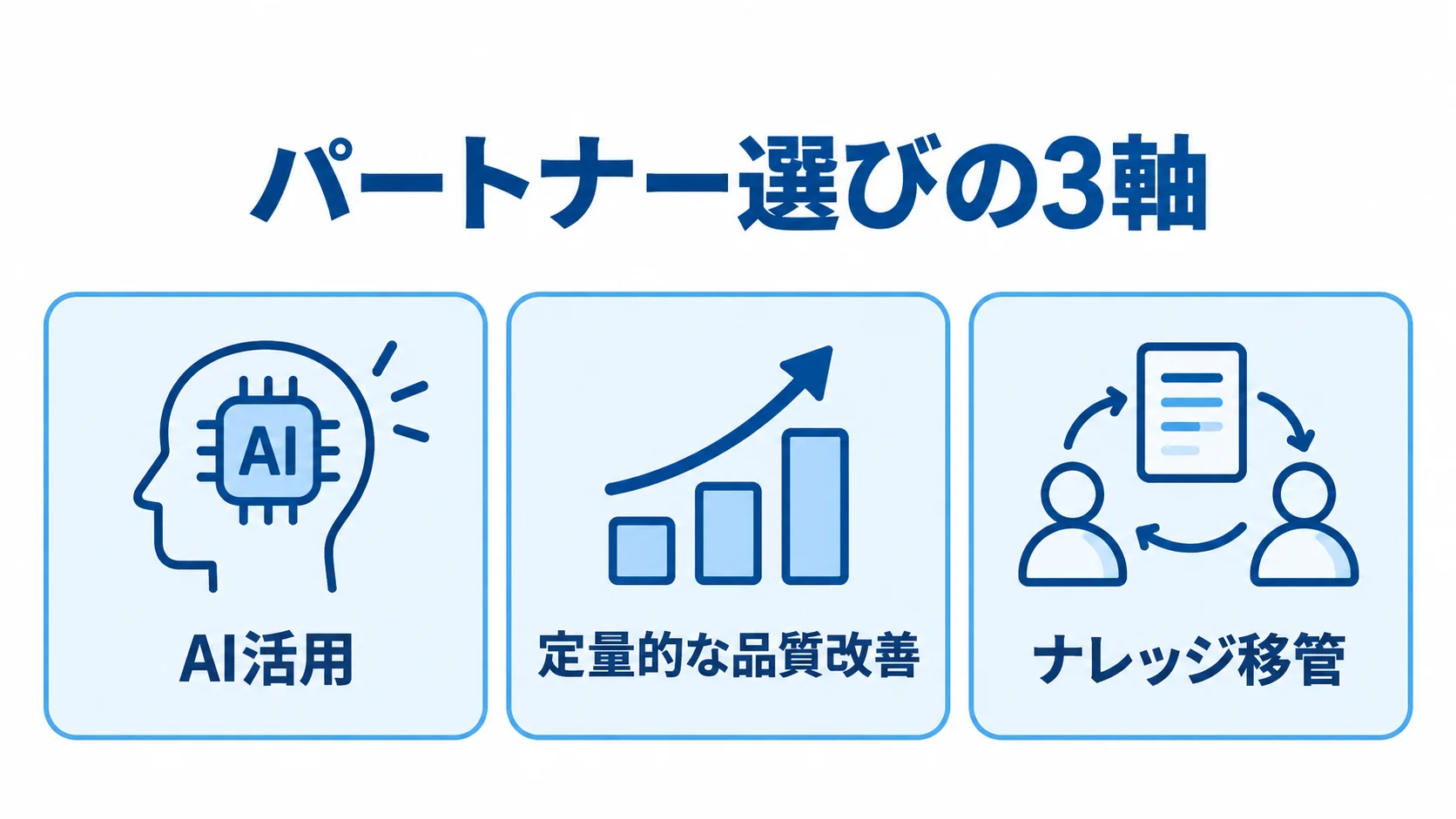 パートナー選びの3軸

AI

AI活用

定量的な品質改善

ナレッジ移管